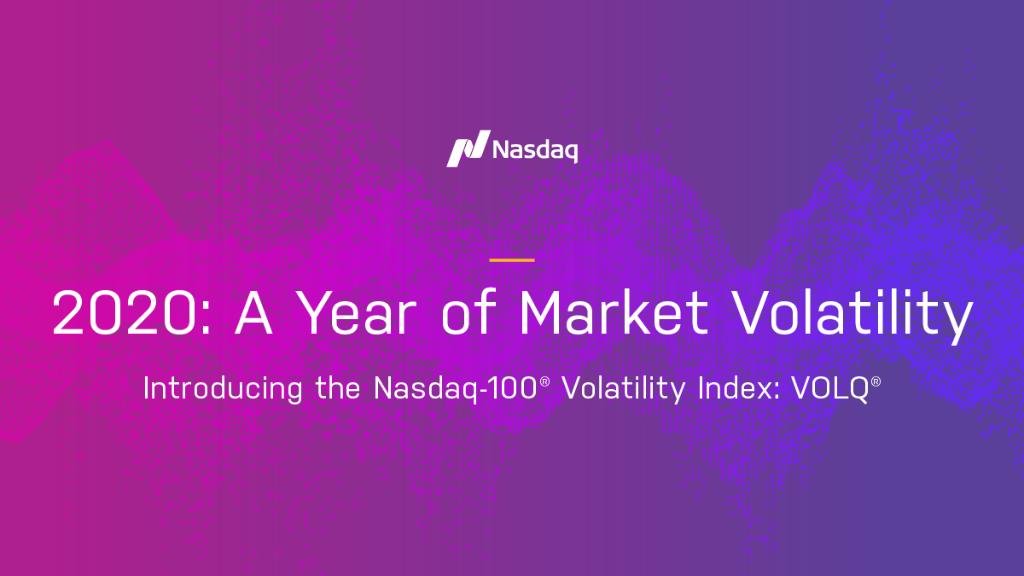 Nasdaq

2020: A Year of Market Volatility

Introducing the Nasdaq-100® Volatility Index: VOLQ®